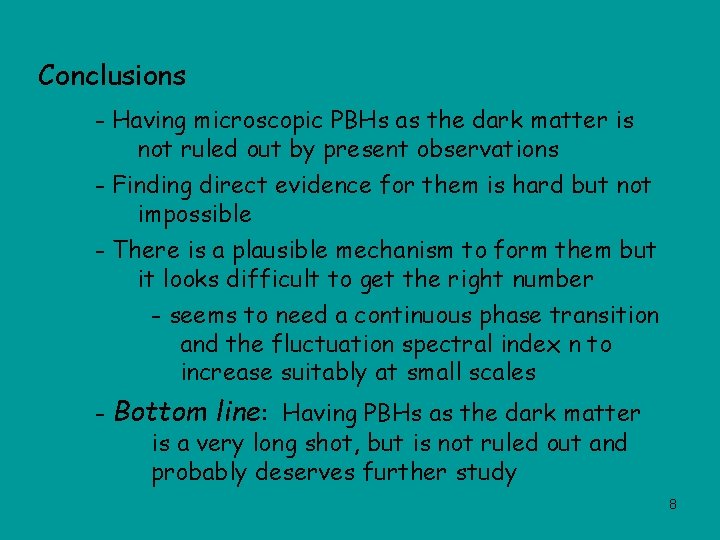 Conclusions

- Having microscopic PBHs as the dark matter is not ruled out by present observations

- Finding direct evidence for them is hard but not impossible

- There is a plausible mechanism to form them but it looks difficult to get the right number

- seems to need a continuous phase transition and the fluctuation spectral index n to increase suitably at small scales

- Bottom line: Having PBHs as the dark matter is a very long shot, but is not ruled out and probably deserves further study

8